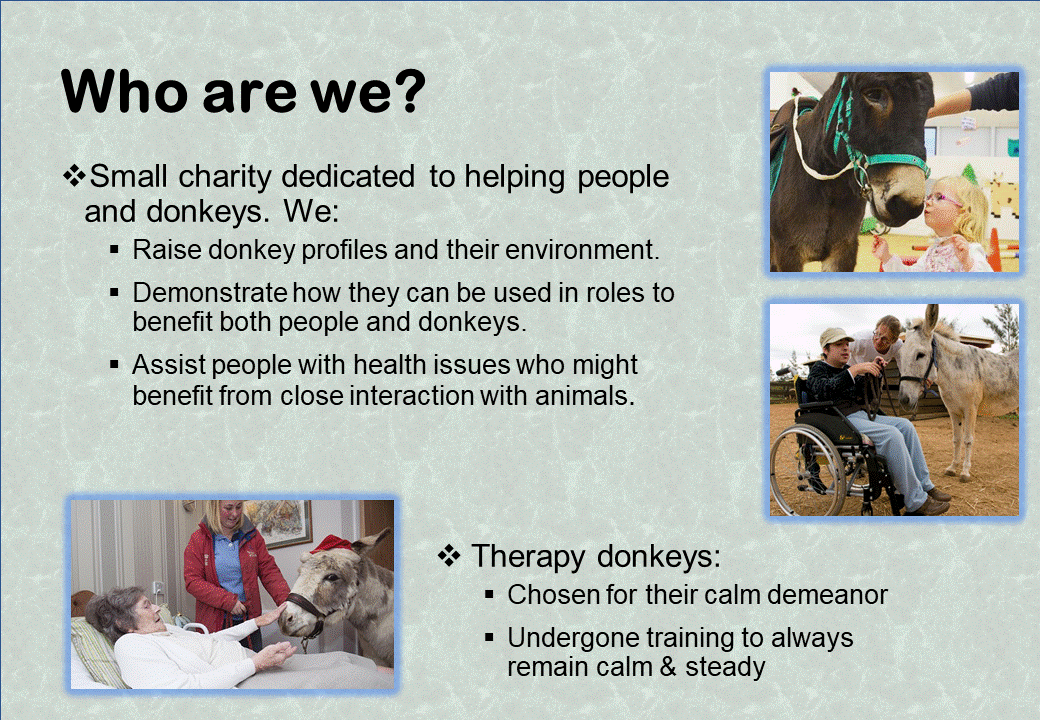 Who are we?

❖Small charity dedicated to helping people and donkeys. We:

▪ Raise donkey profiles and their environment.

▪ Demonstrate how they can be used in roles to benefit both people and donkeys.

▪ Assist people with health issues who might benefit from close interaction with animals.

❖ Therapy donkeys:

▪ Chosen for their calm demeanor

▪ Undergone training to always remain calm & steady